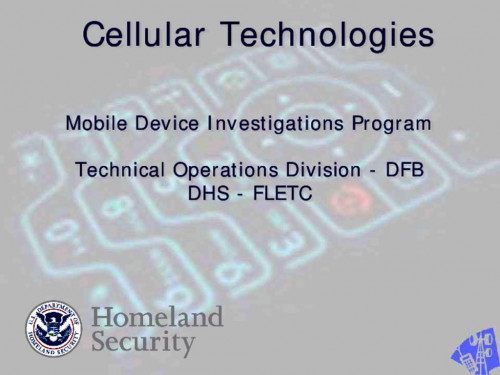 Cellular Technologies

Mobile Device Investigations Program

Technical Operations Division - DFB
DHS - FLETC

U.S. DEPARTMENT OF HOMELAND SECURITY

Homeland Security